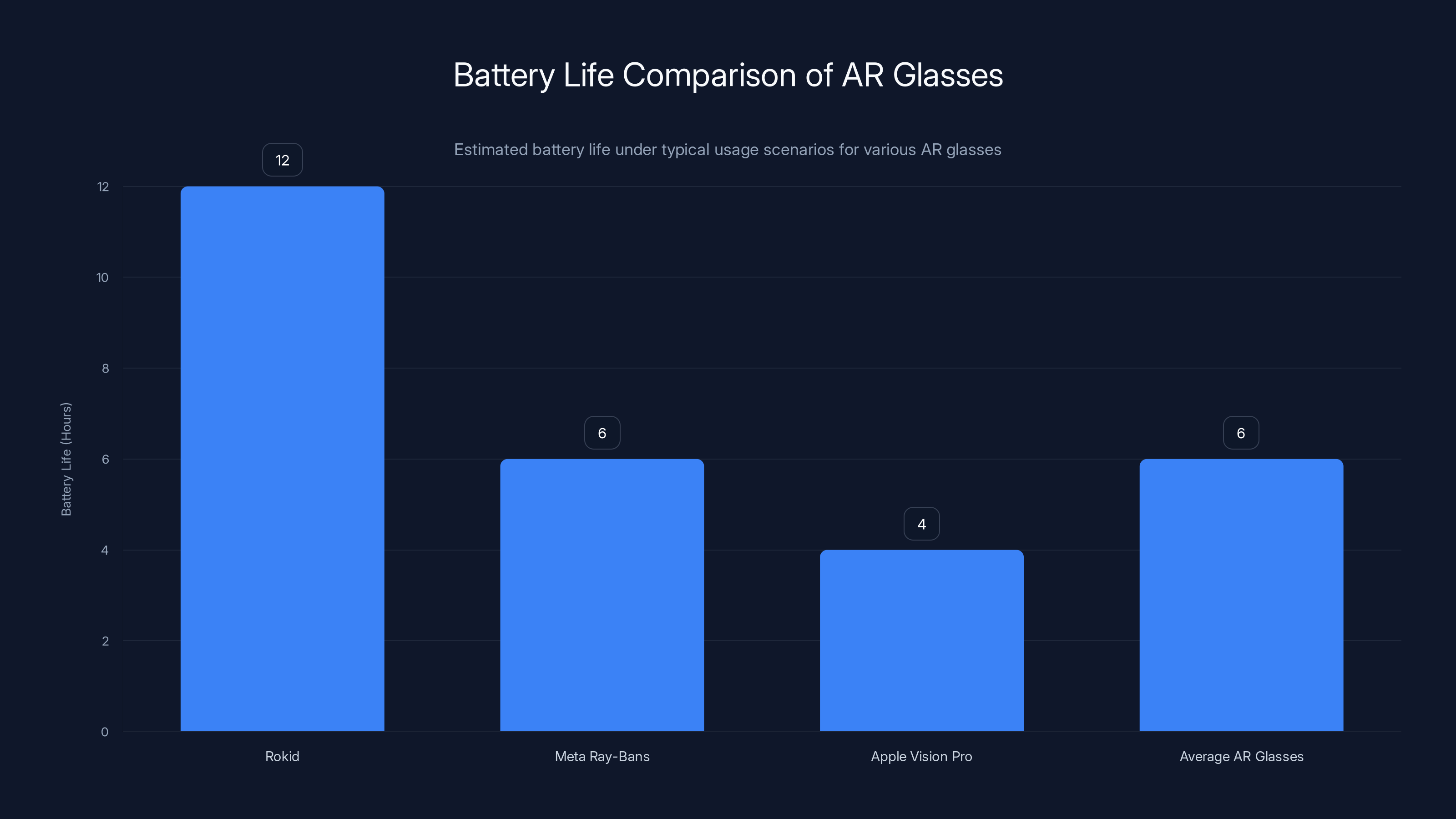 Battery Life Comparison of AR Glasses

Estimated battery life under typical usage scenarios for various AR glasses

Battery Life (Hours)

12
10
8
6
4
2
0

12
6
4
6

Rokid
Meta Ray-Bans
Apple Vision Pro
Average AR Glasses